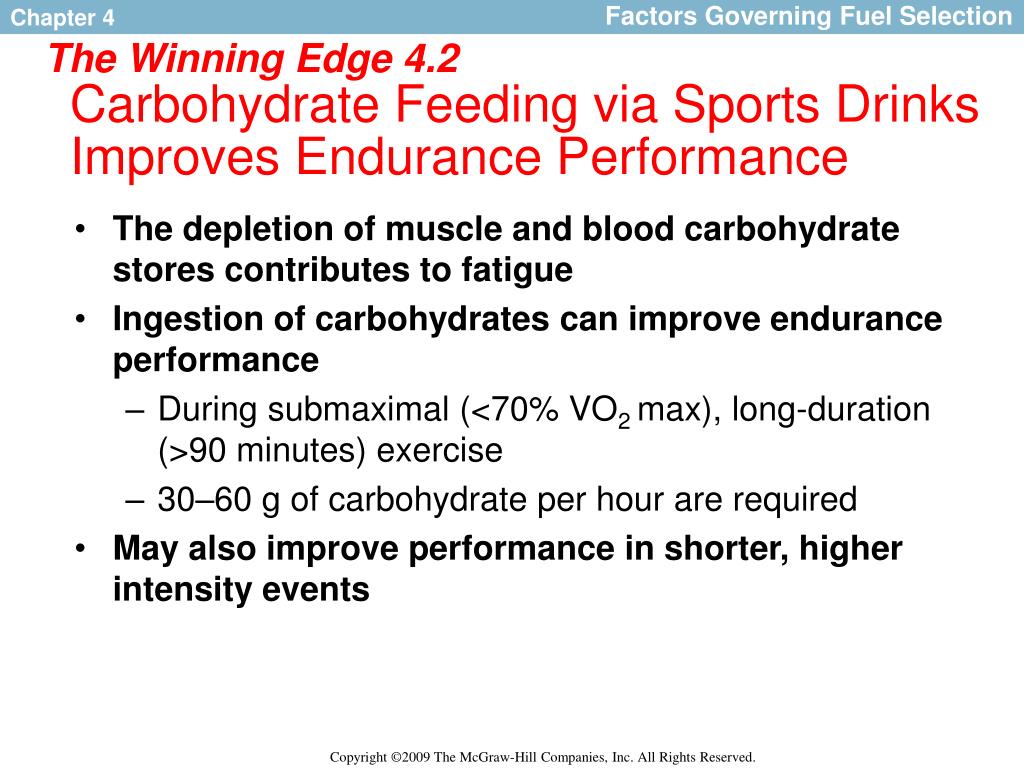 Chapter 4

Factors Governing Fuel Selection

The Winning Edge 4.2
Carbohydrate Feeding via Sports Drinks Improves Endurance Performance

• The depletion of muscle and blood carbohydrate stores contributes to fatigue
• Ingestion of carbohydrates can improve endurance performance
– During submaximal (<70% $VO_2$ max), long-duration (>90 minutes) exercise
– 30–60 g of carbohydrate per hour are required
• May also improve performance in shorter, higher intensity events

Copyright ©2009 The McGraw-Hill Companies, Inc. All Rights Reserved.